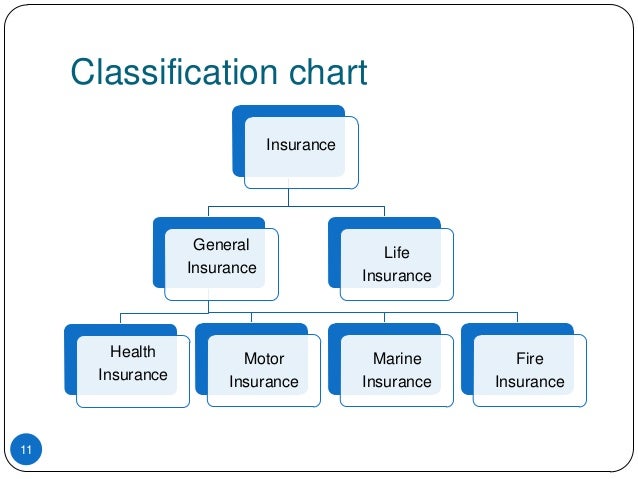 Classification chart

Insurance

General Insurance

Life Insurance

Health Insurance

Motor Insurance

Marine Insurance

Fire Insurance

11